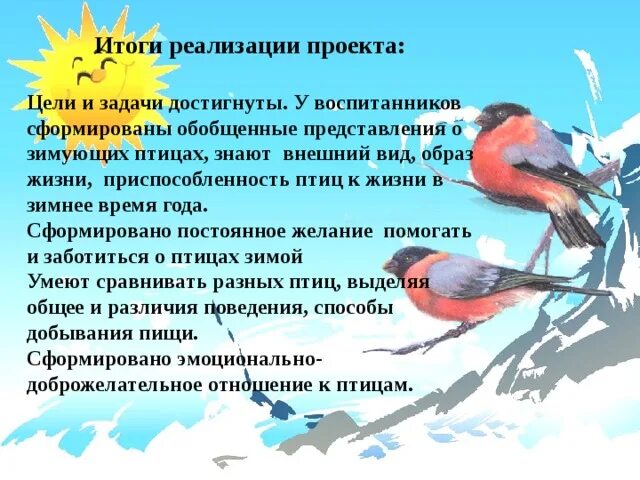 Итоги реализации проекта:

Цели и задачи достигнуты. У воспитанников сформированы обобщенные представления о зимующих птицах, знают внешний вид, образ жизни, приспособленность птиц к жизни в зимнее время года.
Сформировано постоянное желание помогать и заботиться о птицах зимой
Умеют сравнивать разных птиц, выделяя общее и различия поведения, способы добывания пищи.
Сформировано эмоционально-доброжелательное отношение к птицам.